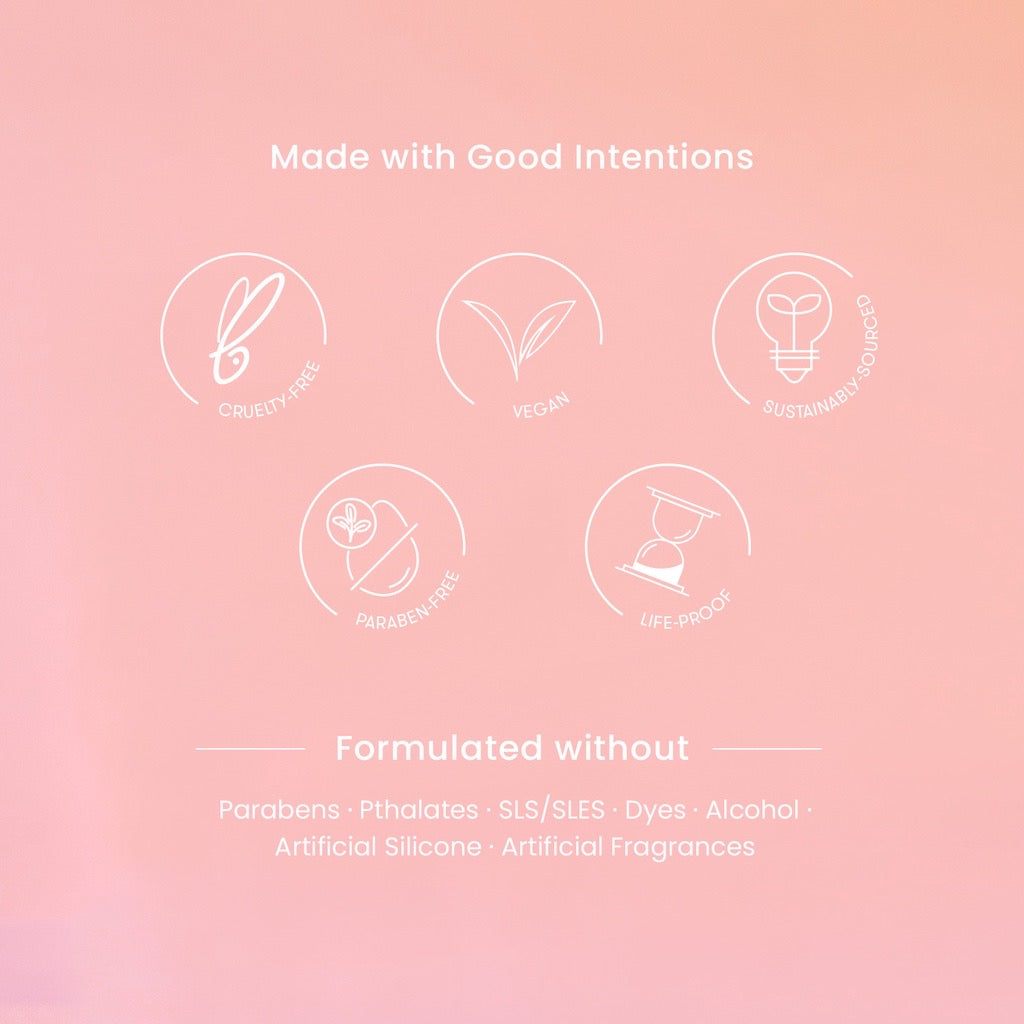 Made with Good Intentions

CRUELTY-FREE

VEGAN

SUSTAINABLY-SOURCED

PARABEN-FREE

LIFE-PROOF

Formulated without

Parabens · Pthalates · SLS/SLES · Dyes · Alcohol · Artificial Silicone · Artificial Fragrances